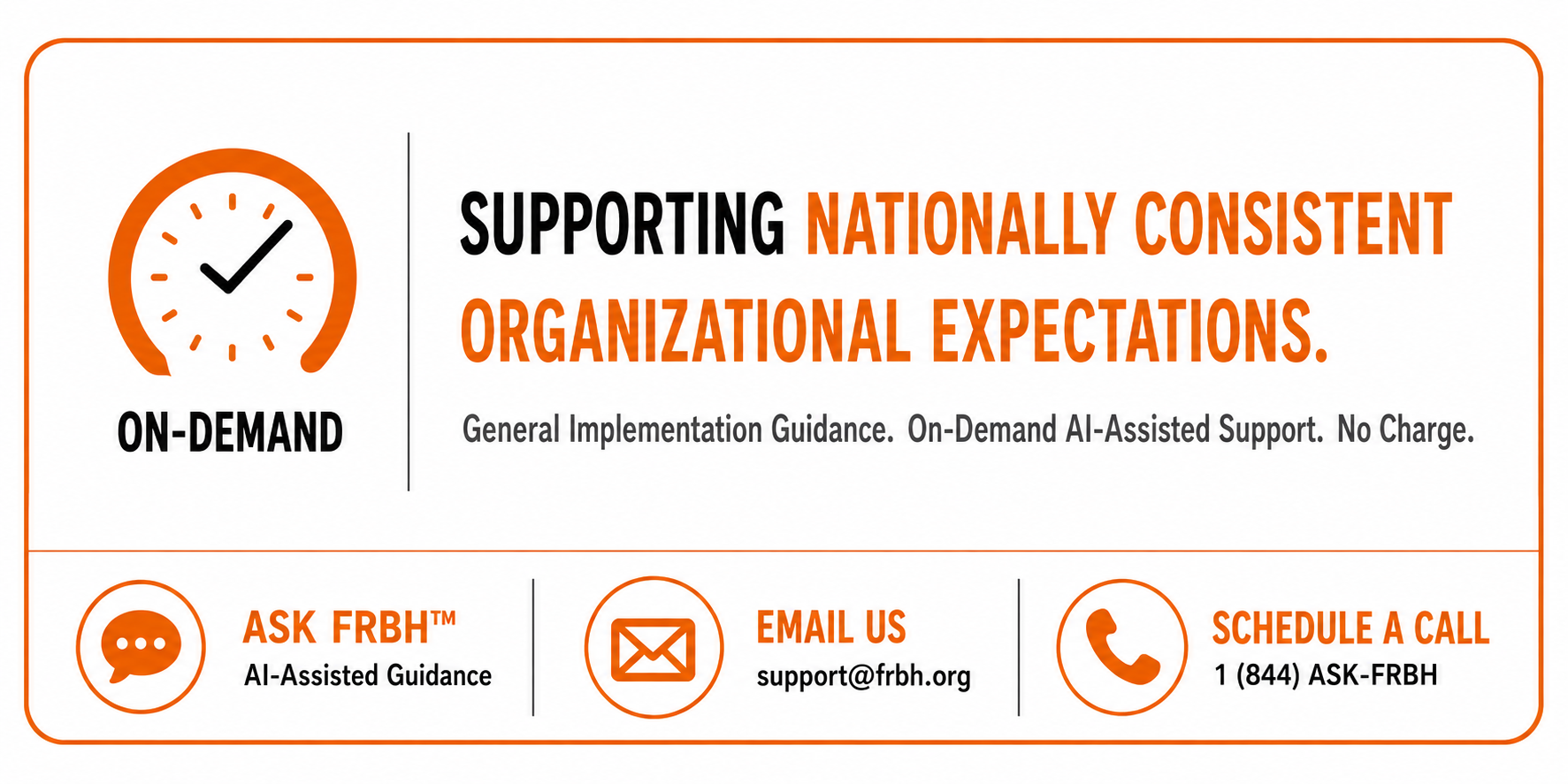 ON-DEMAND

SUPPORTING NATIONALLY CONSISTENT ORGANIZATIONAL EXPECTATIONS.

General Implementation Guidance. On-Demand AI-Assisted Support. No Charge.

ASK FRBH™
AI-Assisted Guidance

EMAIL US
support@frbh.org

SCHEDULE A CALL
1 (844) ASK-FRBH